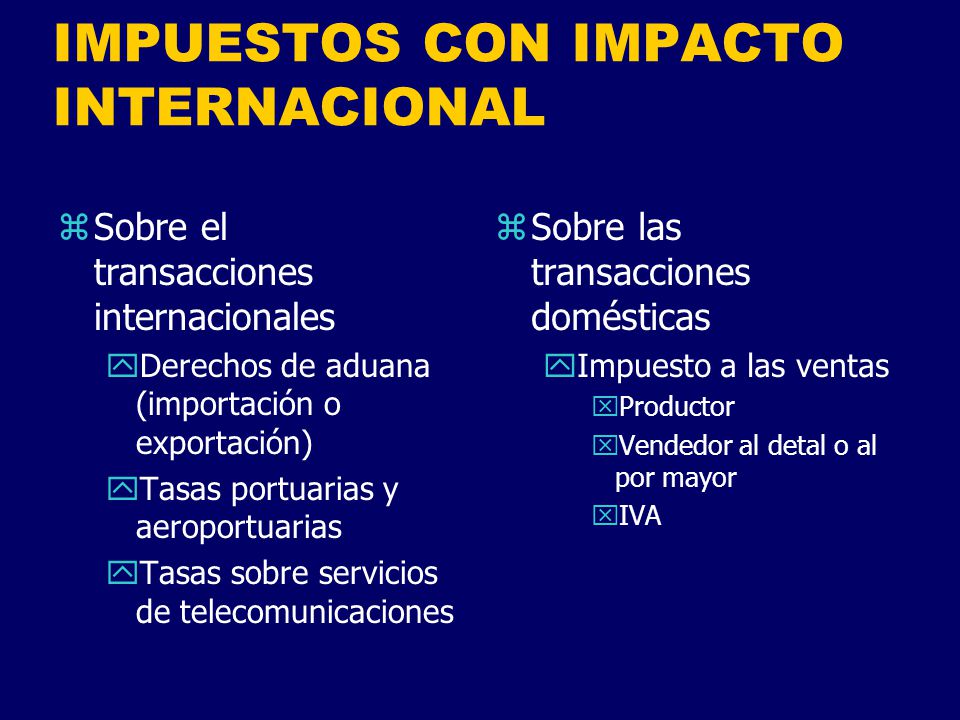 IMPUESTOS CON IMPACTO INTERNACIONAL

Sobre el transacciones internacionales

Derechos de aduana (importación o exportación)

Tasas portuarias y aeroportuarias

Tasas sobre servicios de telecomunicaciones

Sobre las transacciones domésticas

Impuesto a las ventas

Productor

Vendedor al detal o al por mayor

IVA